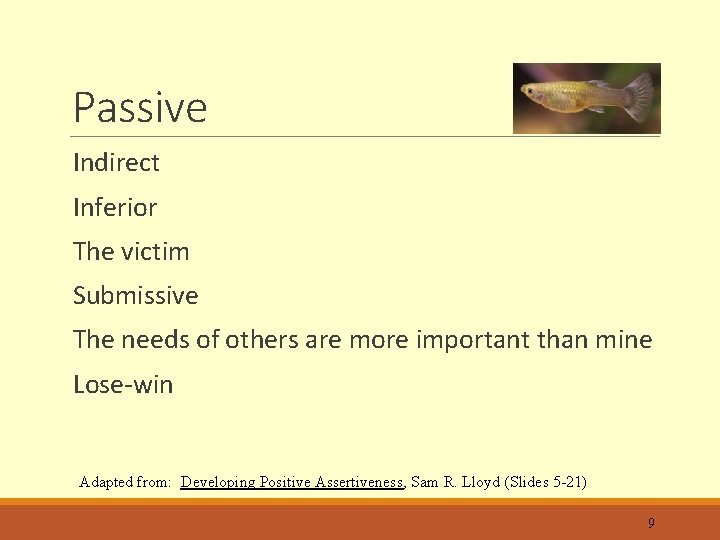 Passive

Indirect

Inferior

The victim

Submissive

The needs of others are more important than mine

Lose-win

Adapted from: Developing Positive Assertiveness, Sam R. Lloyd (Slides 5-21)

9